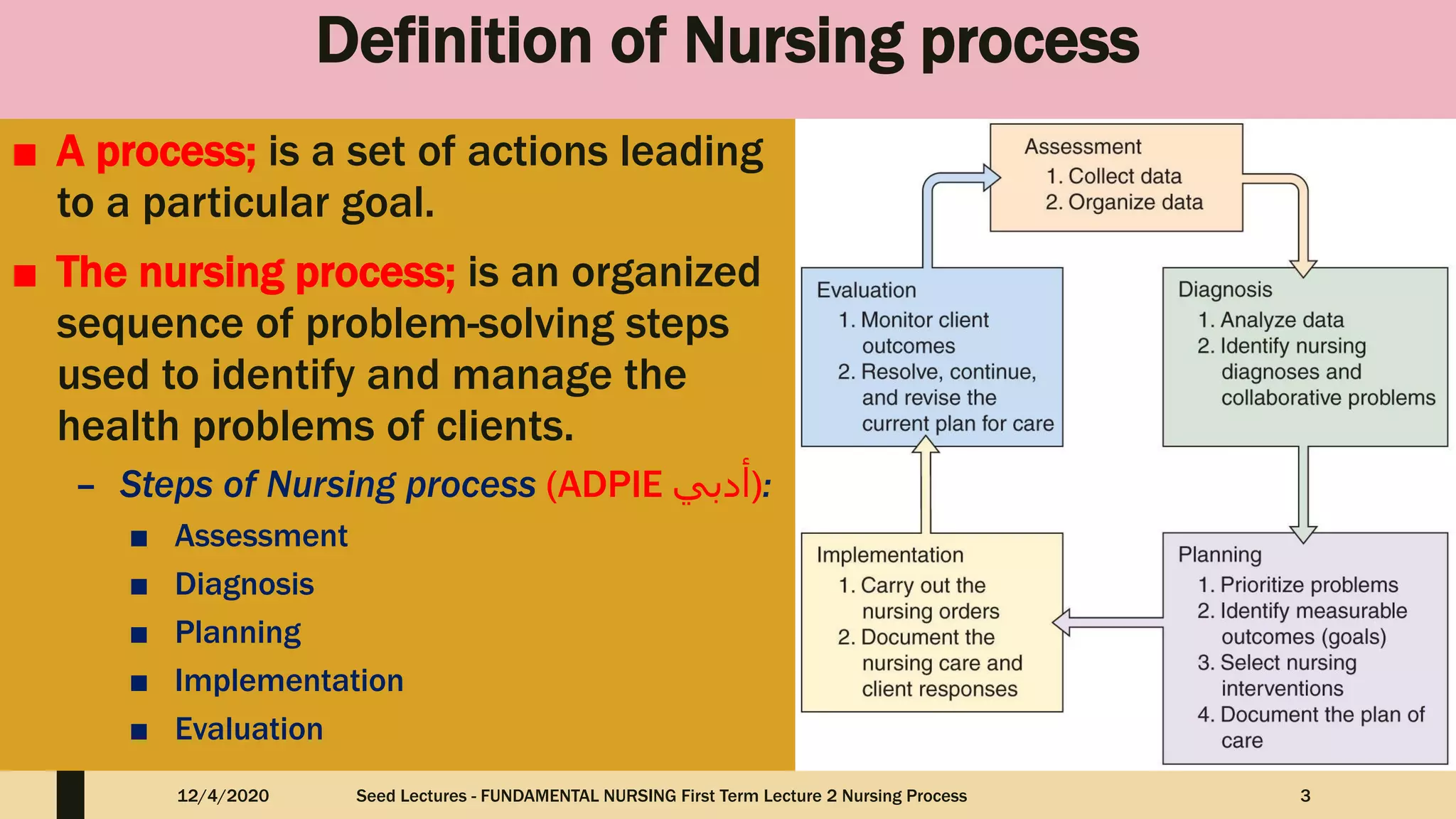 Definition of Nursing process

■ A process; is a set of actions leading to a particular goal.

■ The nursing process; is an organized sequence of problem-solving steps used to identify and manage the health problems of clients.

– Steps of Nursing process (ADPIE أدبي):

■ Assessment
■ Diagnosis
■ Planning
■ Implementation
■ Evaluation

Assessment
1. Collect data
2. Organize data

Diagnosis
1. Analyze data
2. Identify nursing diagnoses and collaborative problems

Planning
1. Prioritize problems
2. Identify measurable outcomes (goals)
3. Select nursing interventions
4. Document the plan of care

Implementation
1. Carry out the nursing orders
2. Document the nursing care and client responses

Evaluation
1. Monitor client outcomes
2. Resolve, continue, and revise the current plan for care

12/4/2020 Seed Lectures - FUNDAMENTAL NURSING First Term Lecture 2 Nursing Process 3